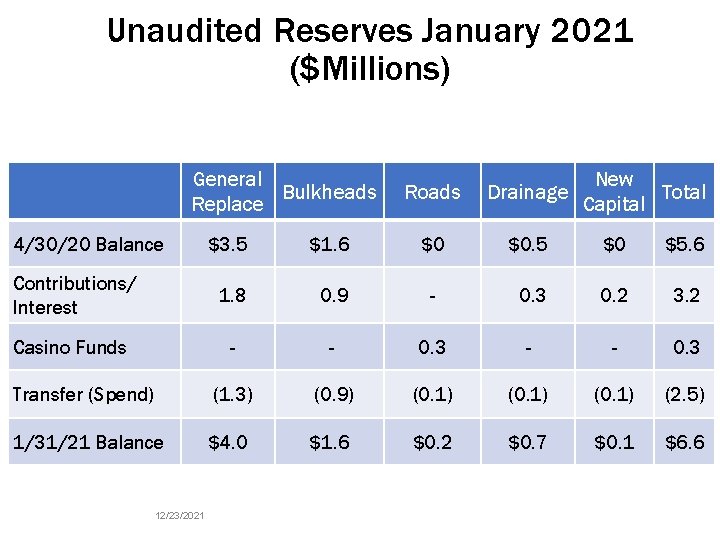 Unaudited Reserves January 2021 (\$Millions)

| | General Replace | Bulkheads | Roads | Drainage | New Capital | Total |
|---|---|---|---|---|---|---|
| 4/30/20 Balance | \$3.5 | \$1.6 | \$0 | \$0.5 | \$0 | \$5.6 |
| Contributions/ Interest | 1.8 | 0.9 | - | 0.3 | 0.2 | 3.2 |
| Casino Funds | - | - | 0.3 | - | - | 0.3 |
| Transfer (Spend) | (1.3) | (0.9) | (0.1) | (0.1) | (0.1) | (2.5) |
| 1/31/21 Balance | \$4.0 | \$1.6 | \$0.2 | \$0.7 | \$0.1 | \$6.6 |

12/23/2021